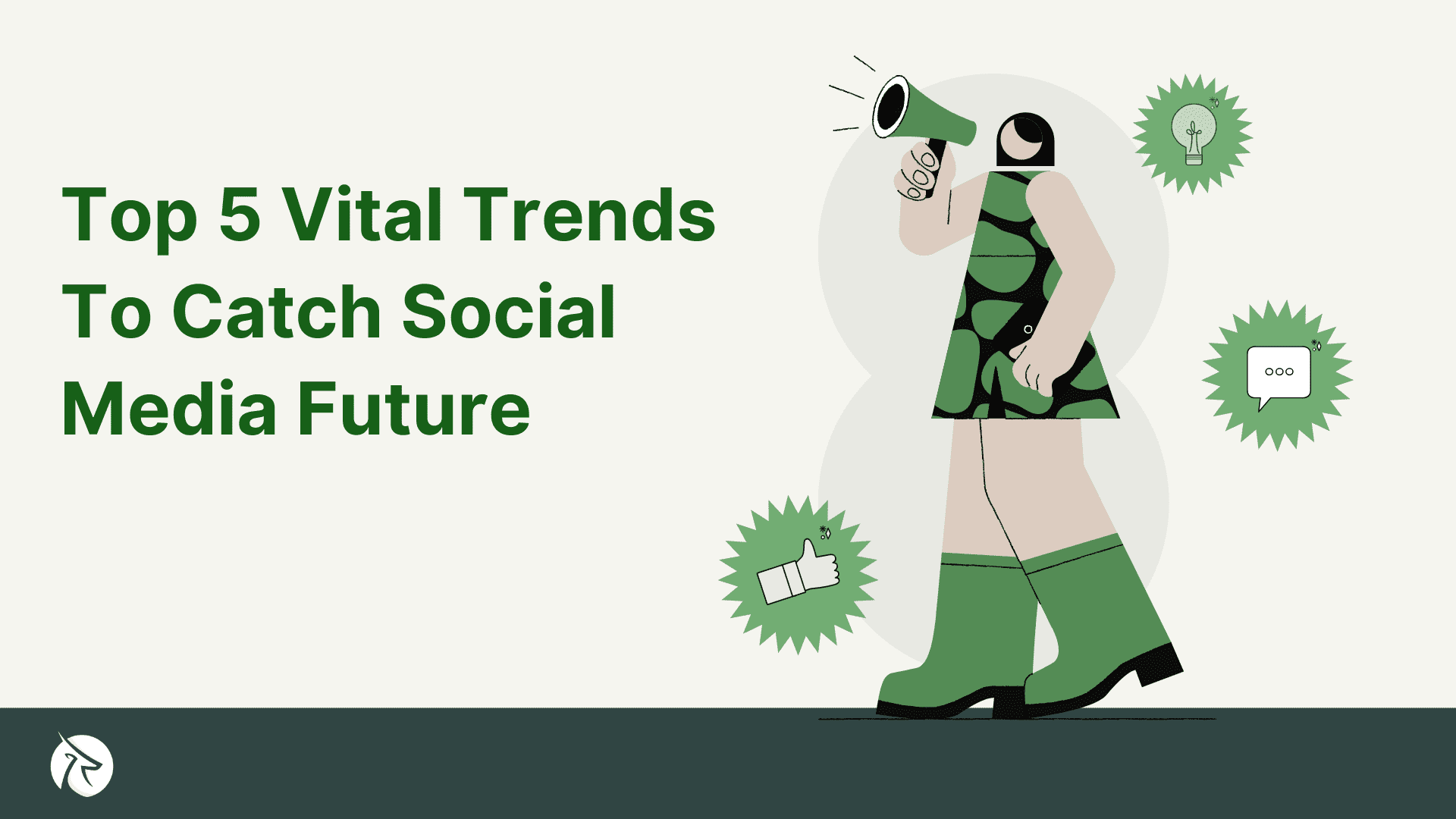 Top 5 Vital Trends To Catch Social Media Future